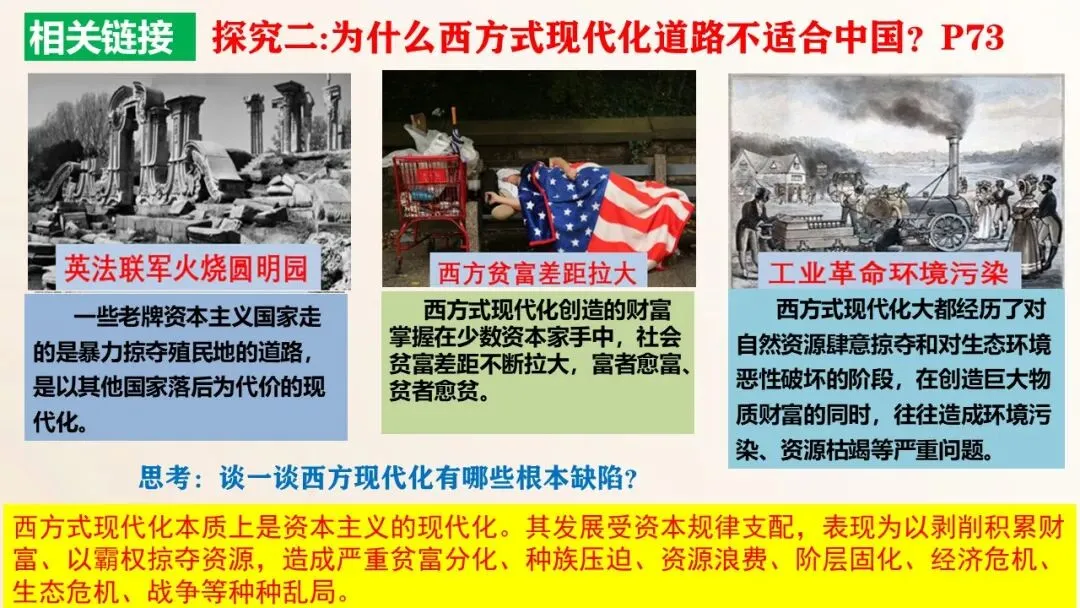 相关链接

探究二:为什么西方式现代化道路不适合中国？P73

英法联军火烧圆明园

一些老牌资本主义国家走的是暴力掠夺殖民地的道路，是以其他国家落后为代价的现代化。

西方贫富差距拉大

西方式现代化创造的财富掌握在少数资本家手中，社会贫富差距不断拉大，富者愈富、贫者愈贫。

工业革命环境污染

西方式现代化大都经历了对自然资源肆意掠夺和对生态环境恶性破坏的阶段，在创造巨大物质财富的同时，往往造成环境污染、资源枯竭等严重问题。

思考：谈一谈西方现代化有哪些根本缺陷？

西方式现代化本质上是资本主义的现代化。其发展受资本规律支配，表现为以剥削积累财富、以霸权掠夺资源，造成严重贫富分化、种族压迫、资源浪费、阶层固化、经济危机、生态危机、战争等种种乱局。